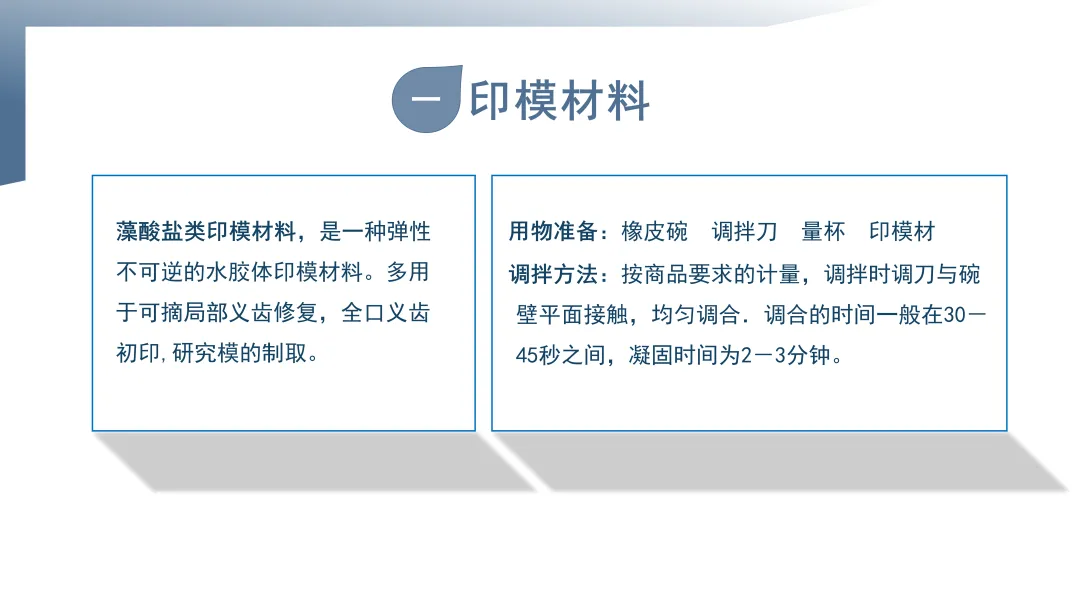 一 印模材料

藻酸盐类印模材料，是一种弹性不可逆的水胶体印模材料。多用于可摘局部义齿修复，全口义齿初印,研究模的制取。

用物准备：橡皮碗　调拌刀　量杯　印模材

调拌方法：按商品要求的计量，调拌时调刀与碗壁平面接触，均匀调合．调合的时间一般在30－45秒之间，凝固时间为2－3分钟。